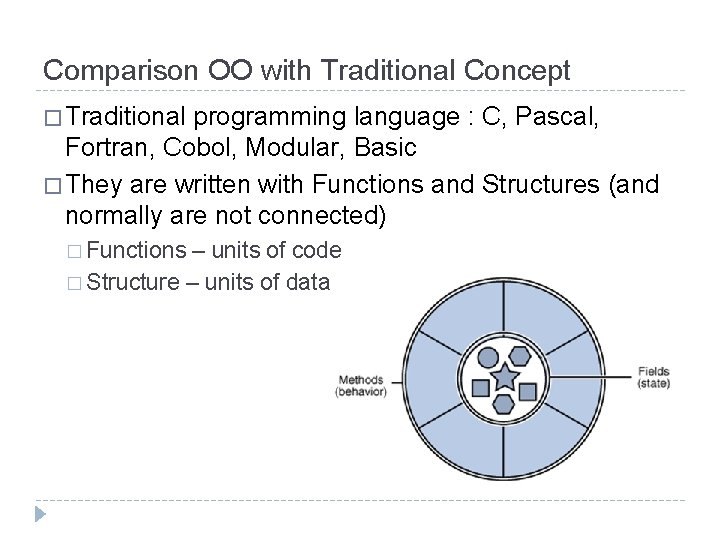 Comparison OO with Traditional Concept

□ Traditional programming language : C, Pascal, Fortran, Cobol, Modular, Basic

□ They are written with Functions and Structures (and normally are not connected)

□ Functions – units of code

□ Structure – units of data

Methods (behavior)

Fields (state)